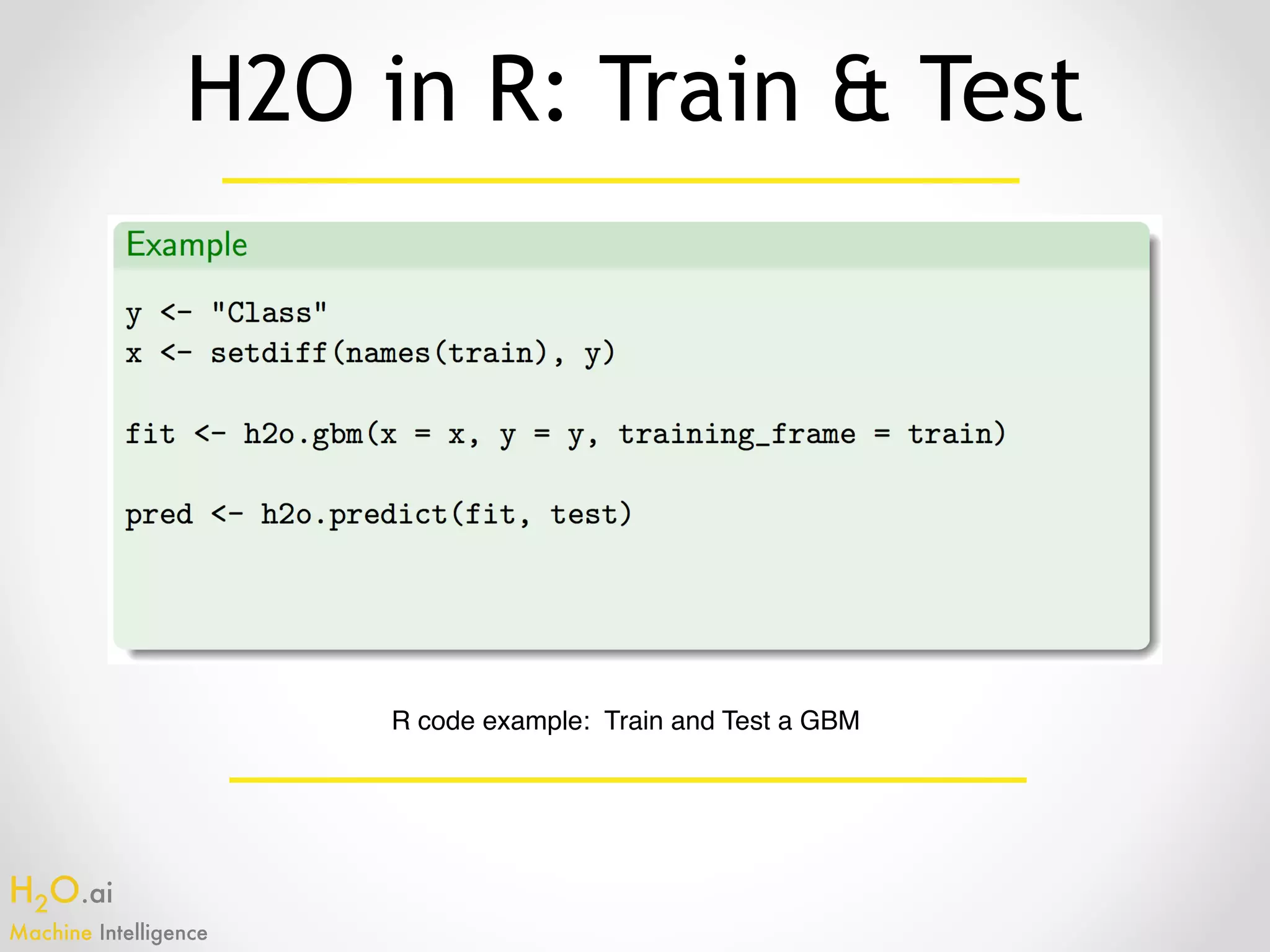 H2O in R: Train & Test

Example

y <- "Class"
x <- setdiff(names(train), y)

fit <- h2o.gbm(x = x, y = y, training_frame = train)

pred <- h2o.predict(fit, test)

R code example: Train and Test a GBM

$H_2O$.ai
Machine Intelligence